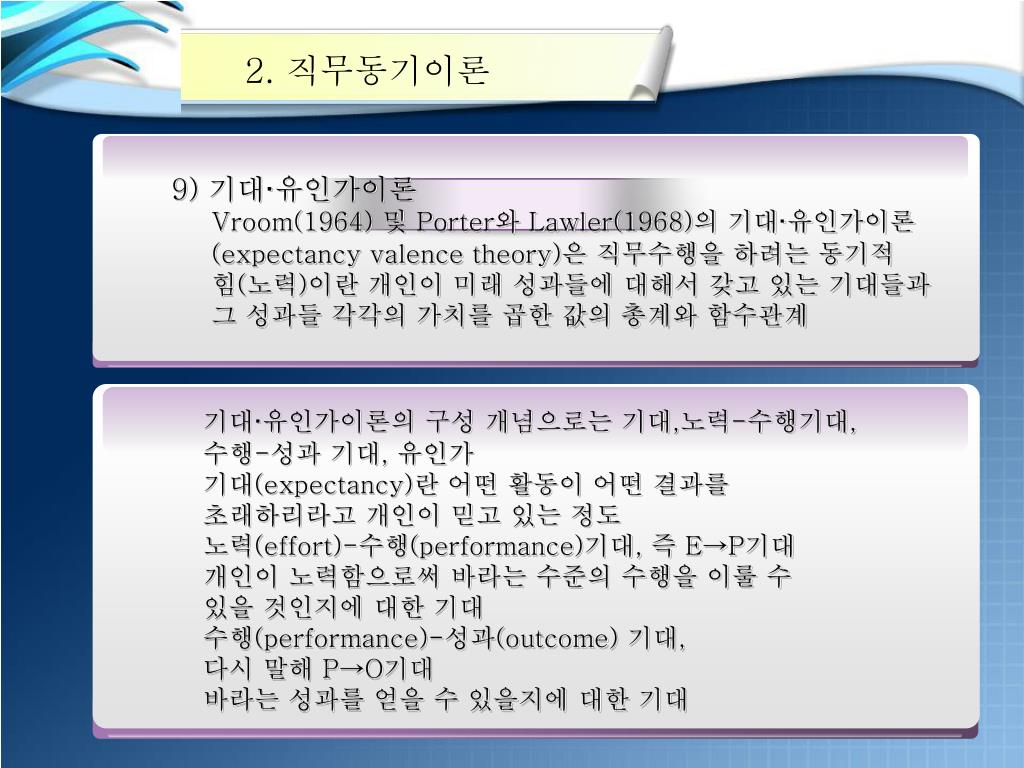 2. 직무동기이론

9) 기대·유인가이론
Vroom(1964) 및 Porter와 Lawler(1968)의 기대·유인가이론 (expectancy valence theory)은 직무수행을 하려는 동기적 힘(노력)이란 개인이 미래 성과들에 대해서 갖고 있는 기대들과 그 성과들 각각의 가치를 곱한 값의 총계와 함수관계

기대·유인가이론의 구성 개념으로는 기대,노력-수행기대, 수행-성과 기대, 유인가
기대(expectancy)란 어떤 활동이 어떤 결과를 초래하리라고 개인이 믿고 있는 정도
노력(effort)-수행(performance)기대, 즉 E→P기대
개인이 노력함으로써 바라는 수준의 수행을 이룰 수 있을 것인지에 대한 기대
수행(performance)-성과(outcome) 기대, 다시 말해 P→O기대
바라는 성과를 얻을 수 있을지에 대한 기대